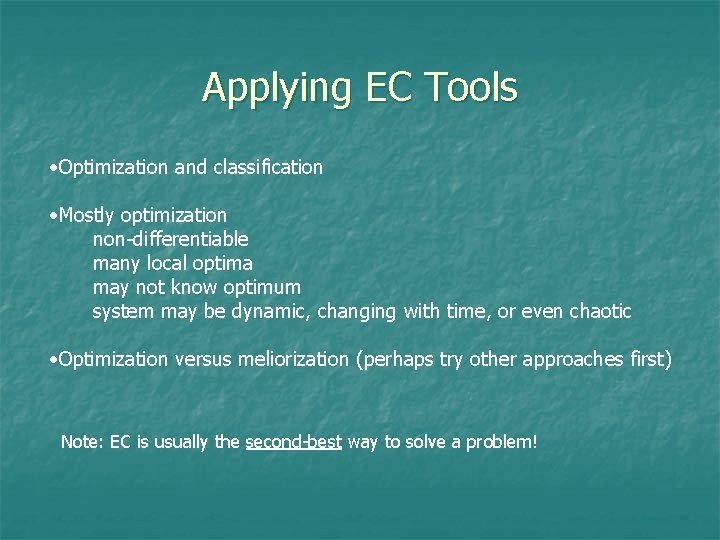 Applying EC Tools

•Optimization and classification

•Mostly optimization
non-differentiable
many local optima
may not know optimum
system may be dynamic, changing with time, or even chaotic

•Optimization versus meliorization (perhaps try other approaches first)

Note: EC is usually the second-best way to solve a problem!